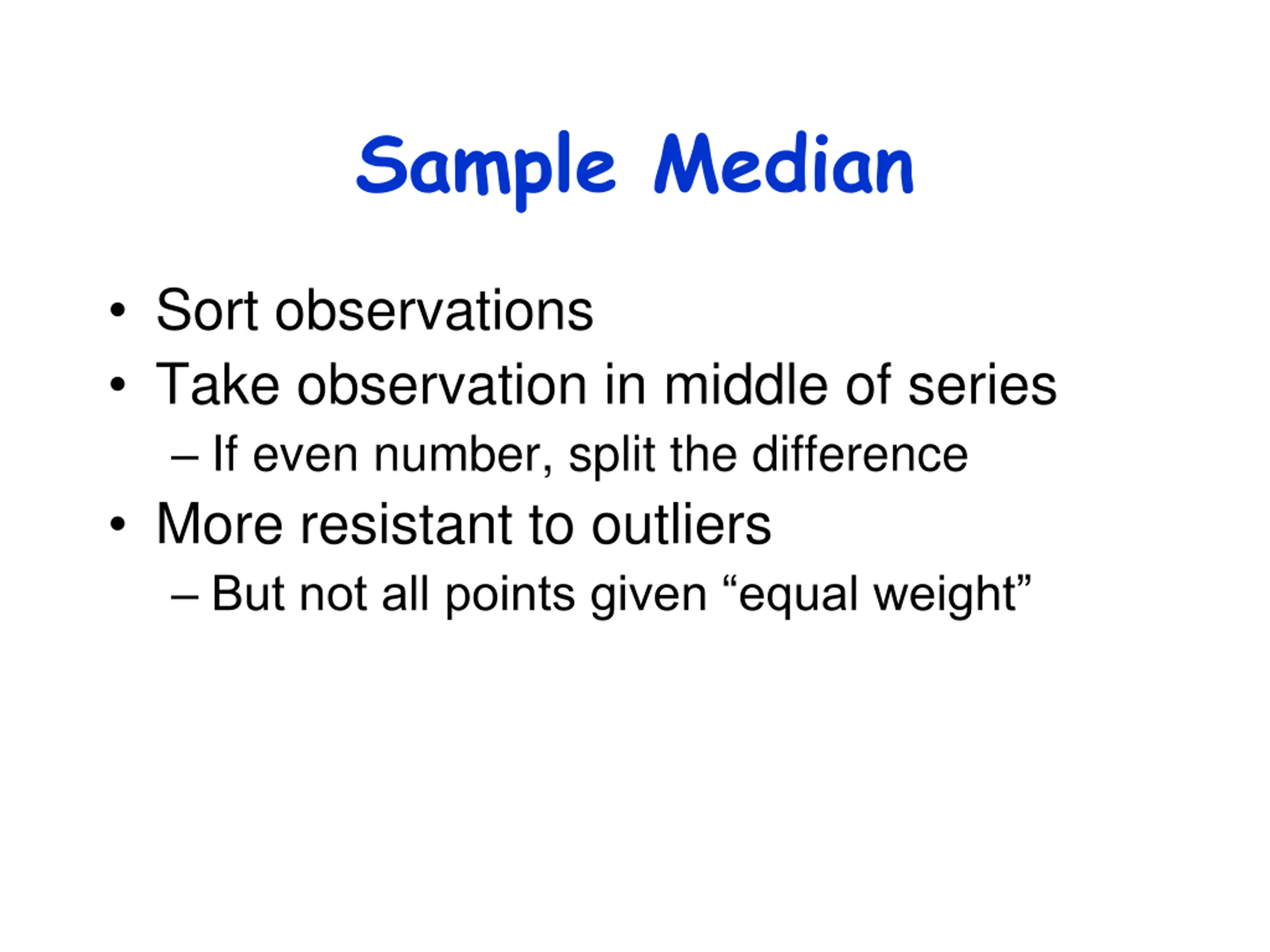 Sample Median

• Sort observations
• Take observation in middle of series
– If even number, split the difference
• More resistant to outliers
– But not all points given “equal weight”